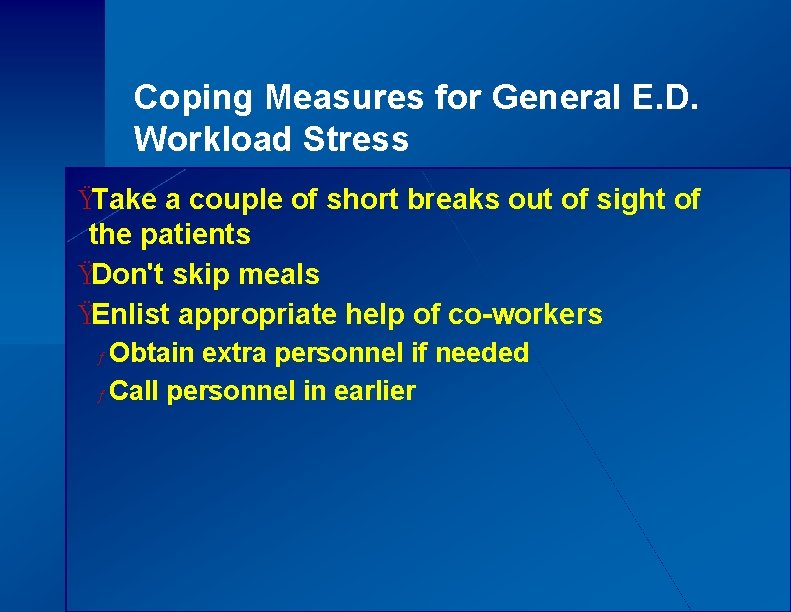 Coping Measures for General E.D. Workload Stress

ŸTake a couple of short breaks out of sight of the patients

ŸDon't skip meals

ŸEnlist appropriate help of co-workers

ƒObtain extra personnel if needed

ƒCall personnel in earlier